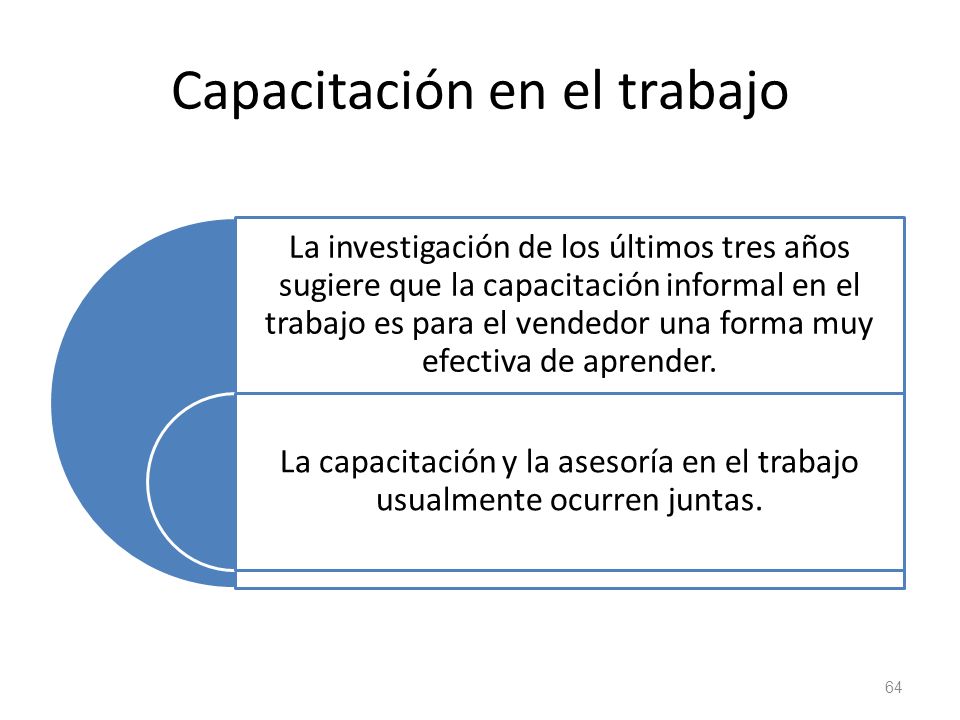 Capacitación en el trabajo

La investigación de los últimos tres años sugiere que la capacitación informal en el trabajo es para el vendedor una forma muy efectiva de aprender.

La capacitación y la asesoría en el trabajo usualmente ocurren juntas.

64